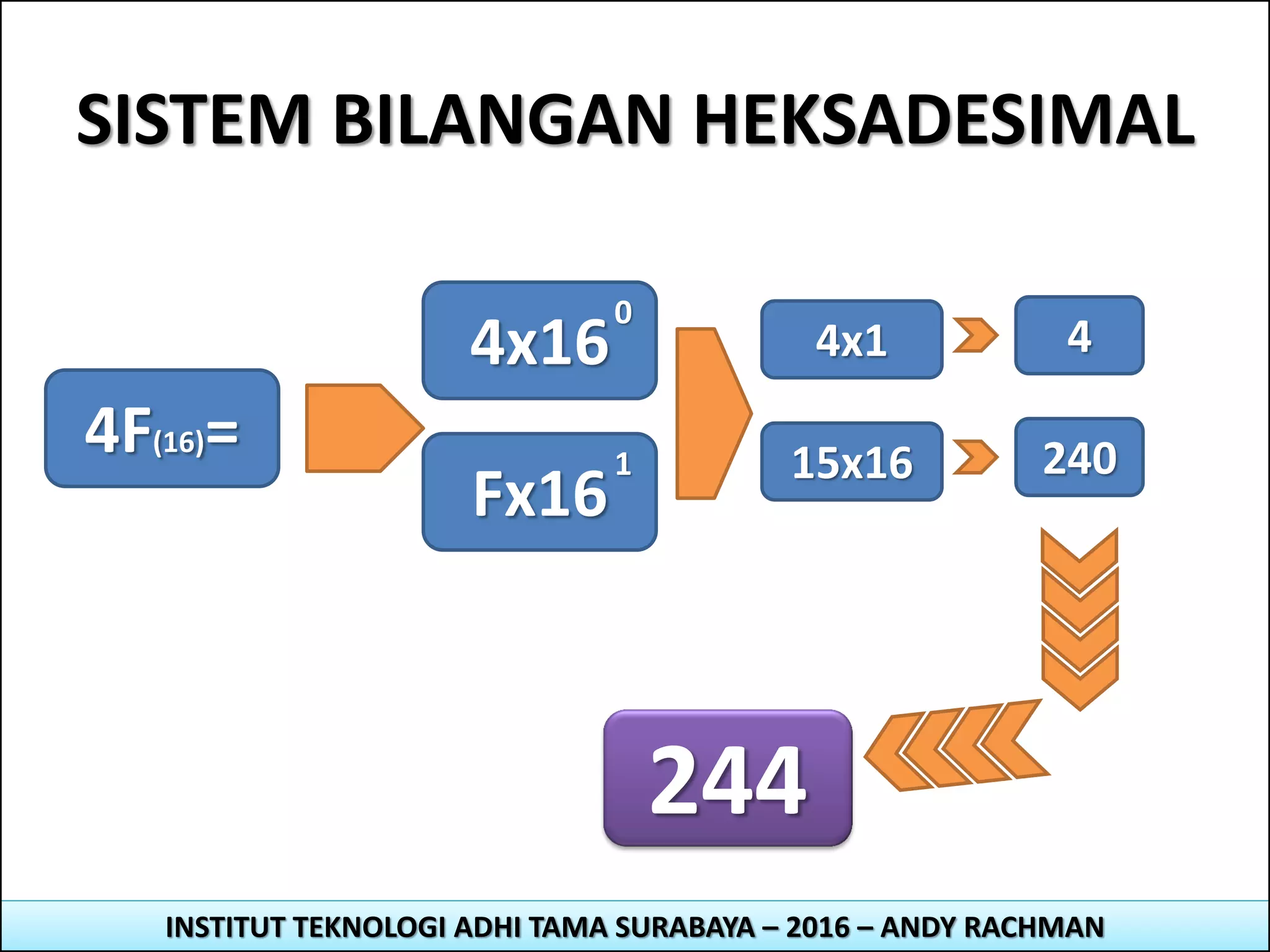 SISTEM BILANGAN HEKSADESIMAL

$4F_{(16)}=$

$4x16^0$

$Fx16^1$

4x1

4

15x16

240

244

INSTITUT TEKNOLOGI ADHI TAMA SURABAYA – 2016 – ANDY RACHMAN